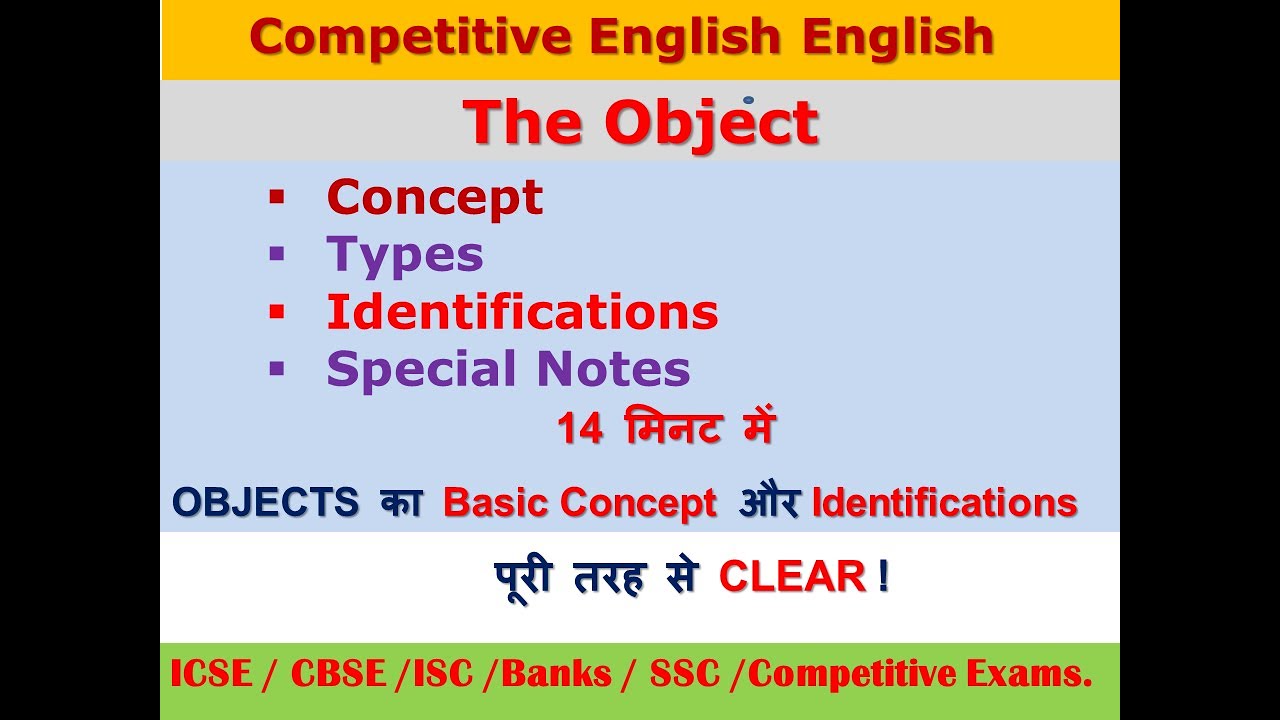 Competitive English English

The Object

▪ Concept
▪ Types
▪ Identifications
▪ Special Notes

14 मिनट में

OBJECTS का Basic Concept और Identifications

पूरी तरह से CLEAR !

ICSE / CBSE /ISC /Banks / SSC /Competitive Exams.